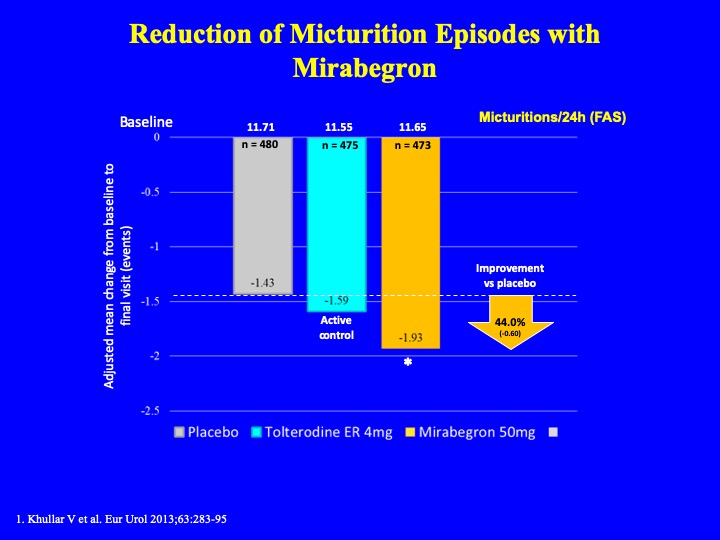 Reduction of Micturition Episodes with Mirabegron

Baseline

Micturitions/24h (FAS)

11.71
11.55
11.65

n = 480
n = 475
n = 473

Adjusted mean change from baseline to final visit (events)

0
-0.5
-1
-1.5
-2
-2.5

-1.43
-1.59
-1.93

Active control

*

Improvement vs placebo

44.0%
(-0.60)

Placebo
Tolterodine ER 4mg
Mirabegron 50mg

1. Khullar V et al. Eur Urol 2013;63:283-95